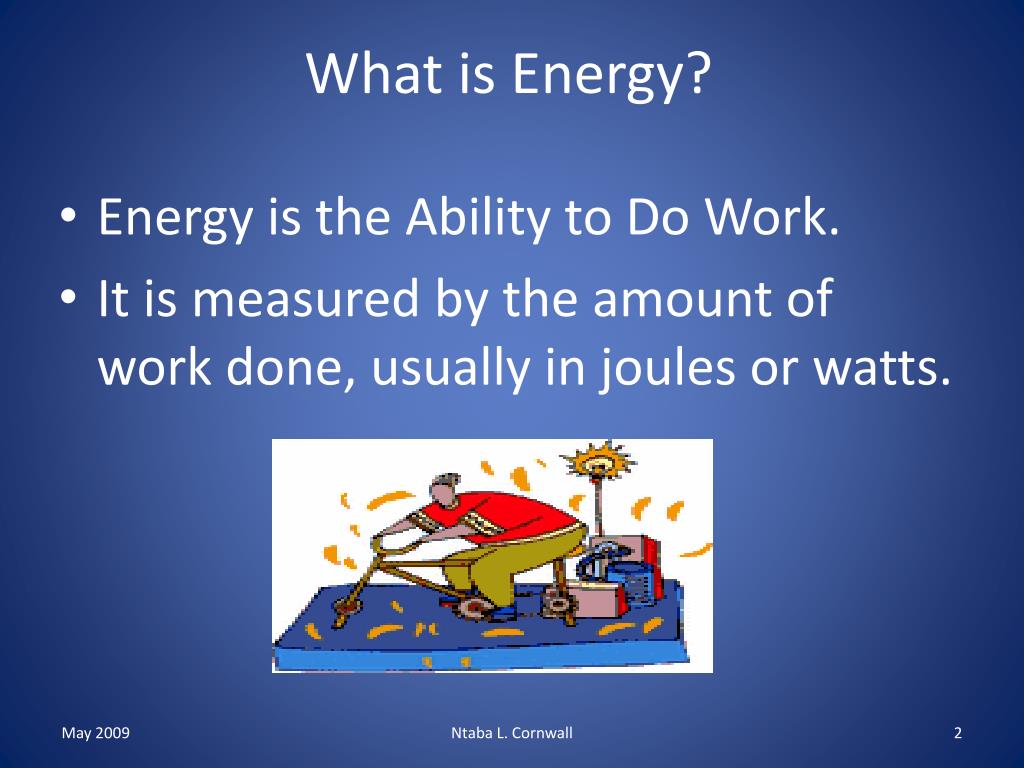 What is Energy?

• Energy is the Ability to Do Work.
• It is measured by the amount of work done, usually in joules or watts.

May 2009

Ntaba L. Cornwall

2